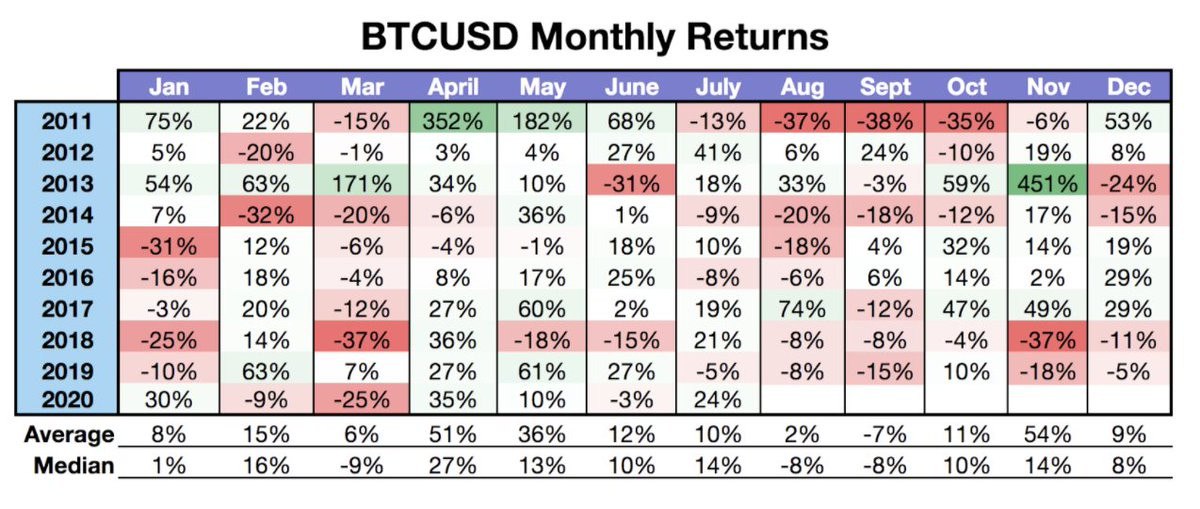 BTCUSD Monthly Returns

| | Jan | Feb | Mar | April | May | June | July | Aug | Sept | Oct | Nov | Dec |
|---|---|---|---|---|---|---|---|---|---|---|---|---|
| 2011 | 75% | 22% | -15% | 352% | 182% | 68% | -13% | -37% | -38% | -35% | -6% | 53% |
| 2012 | 5% | -20% | -1% | 3% | 4% | 27% | 41% | 6% | 24% | -10% | 19% | 8% |
| 2013 | 54% | 63% | 171% | 34% | 10% | -31% | 18% | 33% | -3% | 59% | 451% | -24% |
| 2014 | 7% | -32% | -20% | -6% | 36% | 1% | -9% | -20% | -18% | -12% | 17% | -15% |
| 2015 | -31% | 12% | -6% | -4% | -1% | 18% | 10% | -18% | 4% | 32% | 14% | 19% |
| 2016 | -16% | 18% | -4% | 8% | 17% | 25% | -8% | -6% | 6% | 14% | 2% | 29% |
| 2017 | -3% | 20% | -12% | 27% | 60% | 2% | 19% | 74% | -12% | 47% | 49% | 29% |
| 2018 | -25% | 14% | -37% | 36% | -18% | -15% | 21% | -8% | -8% | -4% | -37% | -11% |
| 2019 | -10% | 63% | 7% | 27% | 61% | 27% | -5% | -8% | -15% | 10% | -18% | -5% |
| 2020 | 30% | -9% | -25% | 35% | 10% | -3% | 24% | | | | | |
| Average | 8% | 15% | 6% | 51% | 36% | 12% | 10% | 2% | -7% | 11% | 54% | 9% |
| Median | 1% | 16% | -9% | 27% | 13% | 10% | 14% | -8% | -8% | 10% | 14% | 8% |